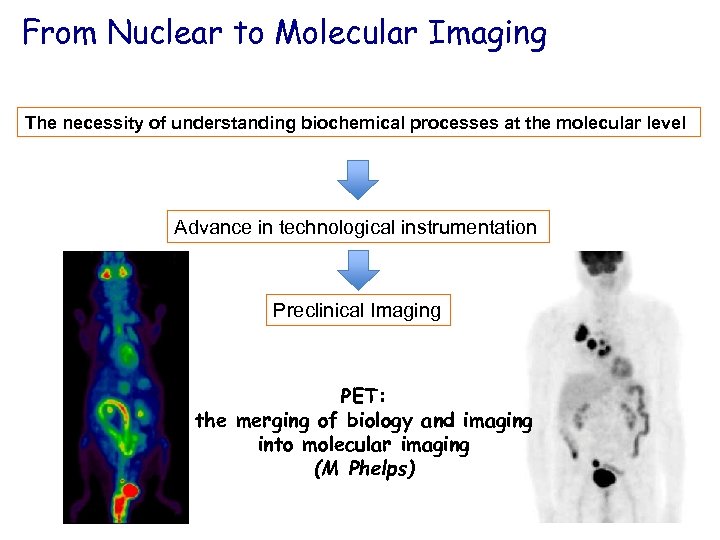 From Nuclear to Molecular Imaging

The necessity of understanding biochemical processes at the molecular level

Advance in technological instrumentation

Preclinical Imaging

PET:
the merging of biology and imaging into molecular imaging
(M Phelps)